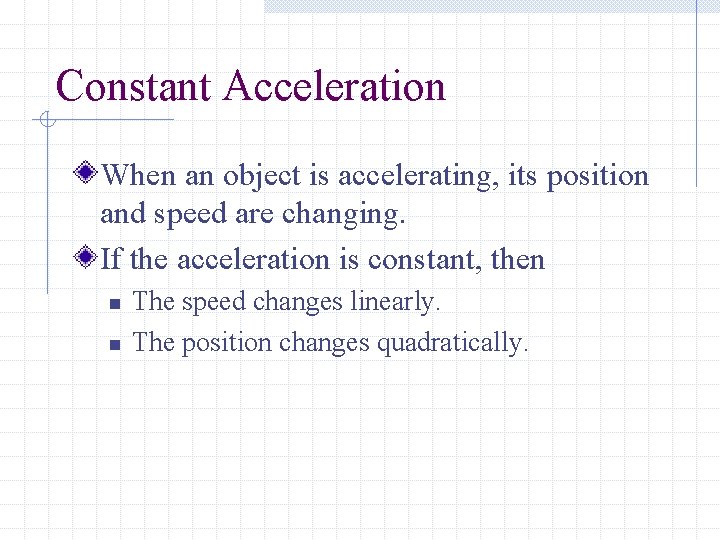 Constant Acceleration

When an object is accelerating, its position and speed are changing.

If the acceleration is constant, then

The speed changes linearly.

The position changes quadratically.